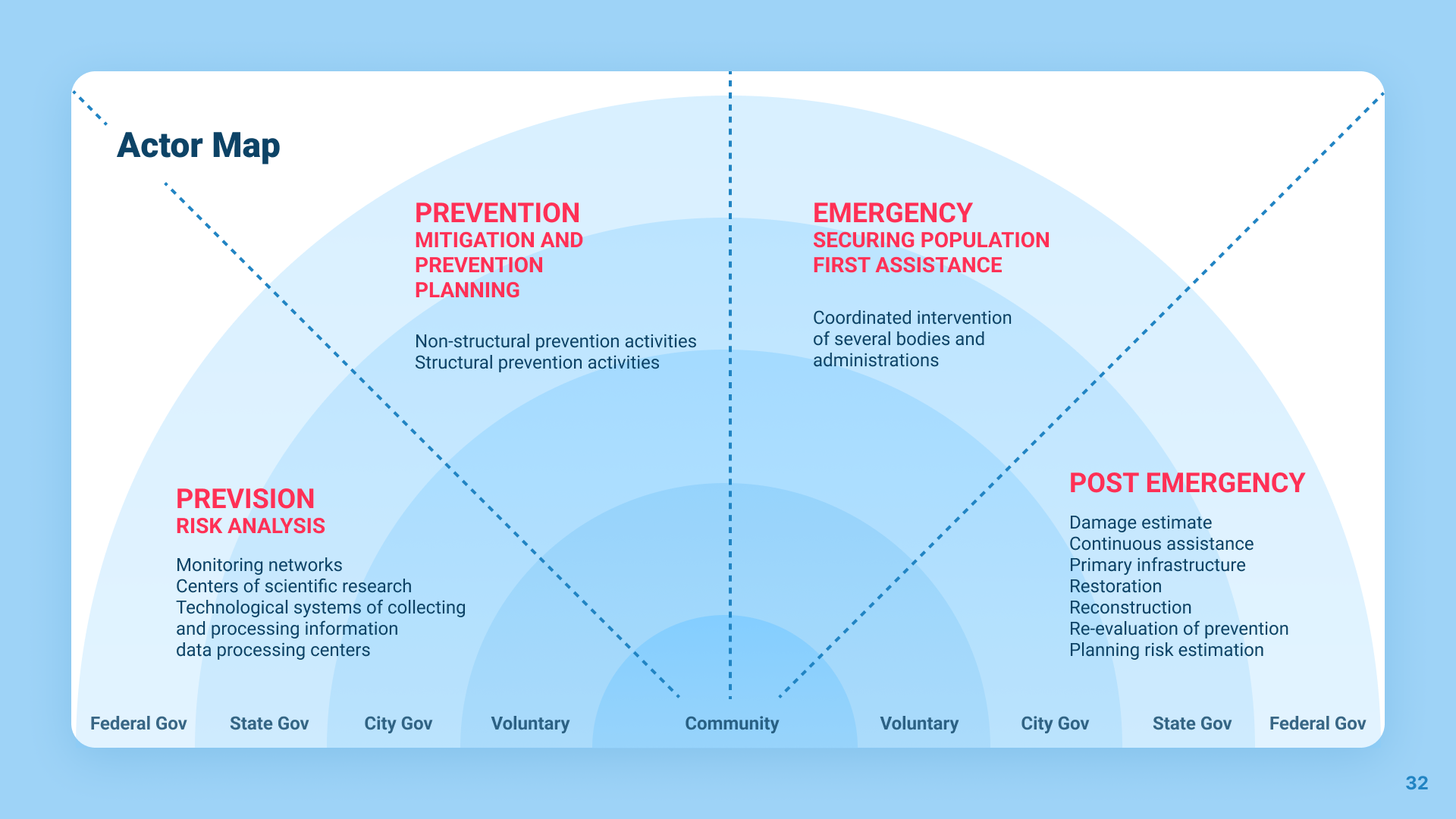 Actor Map

PREVENTION
MITIGATION AND PREVENTION PLANNING

Non-structural prevention activities
Structural prevention activities

EMERGENCY
SECURING POPULATION FIRST ASSISTANCE

Coordinated intervention of several bodies and administrations

PREVISION
RISK ANALYSIS

Monitoring networks
Centers of scientific research
Technological systems of collecting and processing information
data processing centers

POST EMERGENCY

Damage estimate
Continuous assistance
Primary infrastructure
Restoration
Reconstruction
Re-evaluation of prevention
Planning risk estimation

Federal Gov State Gov City Gov Voluntary Community Voluntary City Gov State Gov Federal Gov

32